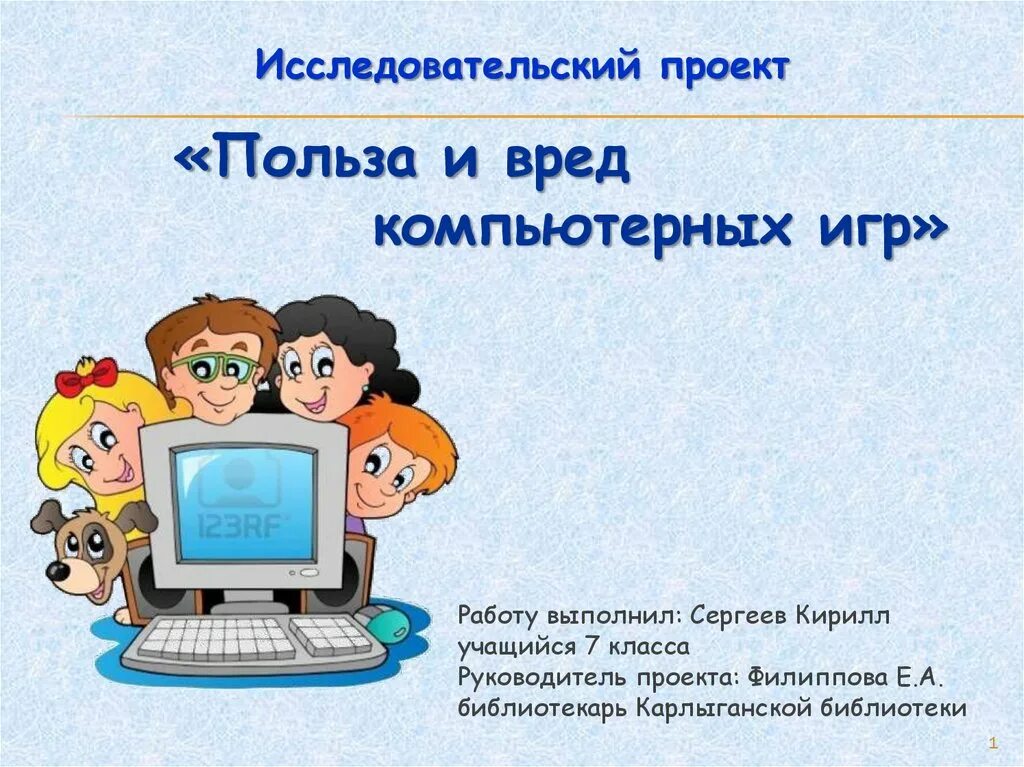 Исследовательский проект

«Польза и вред компьютерных игр»

123RF

Работу выполнил: Сергеев Кирилл
учащийся 7 класса
Руководитель проекта: Филиппова Е.А.
библиотекарь Карлыганской библиотеки

1